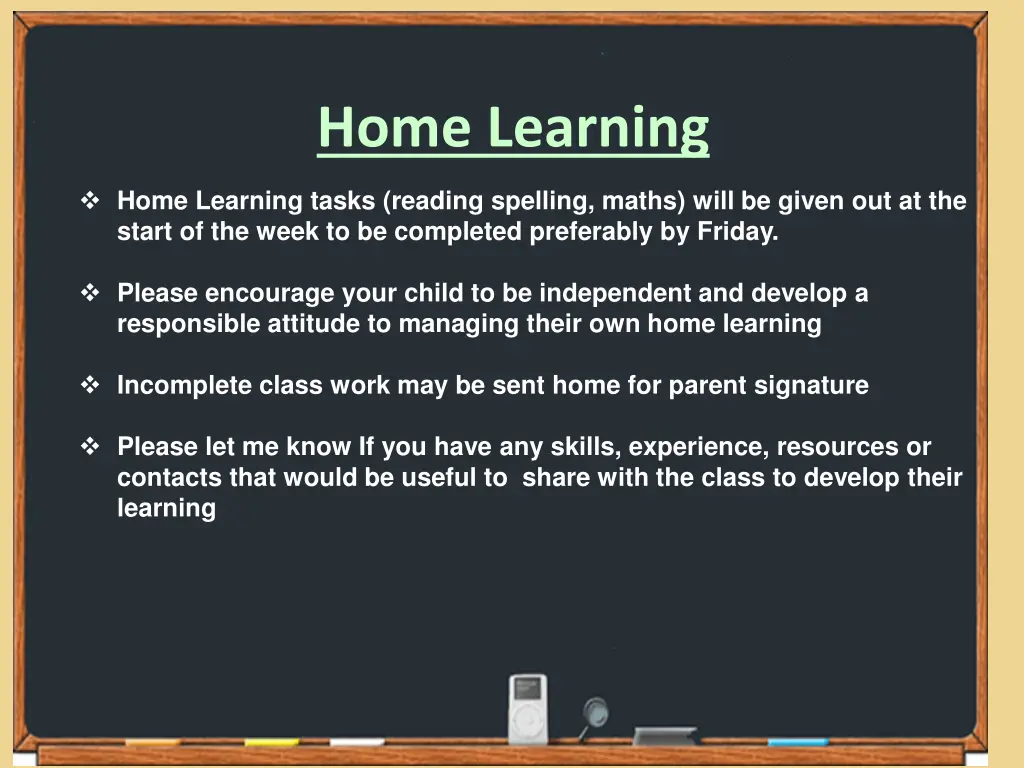 Home Learning

❖ Home Learning tasks (reading spelling, maths) will be given out at the start of the week to be completed preferably by Friday.

❖ Please encourage your child to be independent and develop a responsible attitude to managing their own home learning

❖ Incomplete class work may be sent home for parent signature

❖ Please let me know If you have any skills, experience, resources or contacts that would be useful to share with the class to develop their learning